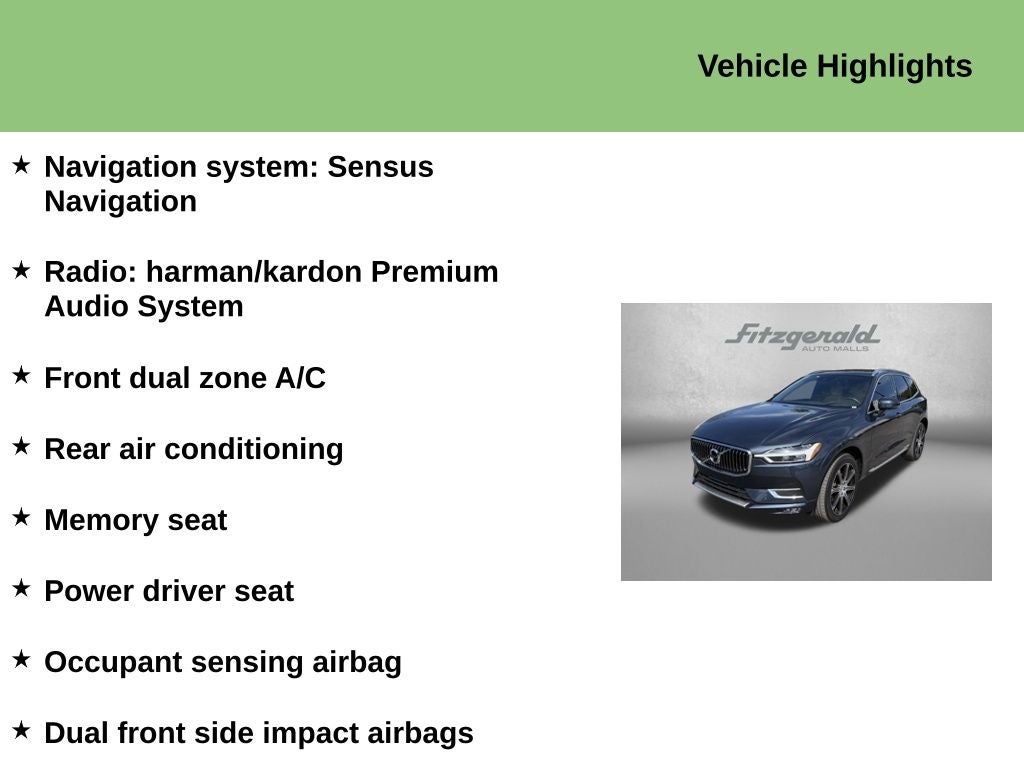 Vehicle Highlights

★ Navigation system: Sensus Navigation

★ Radio: harman/kardon Premium Audio System

★ Front dual zone A/C

★ Rear air conditioning

★ Memory seat

★ Power driver seat

★ Occupant sensing airbag

★ Dual front side impact airbags

Fitzgerald
AUTO MALLS